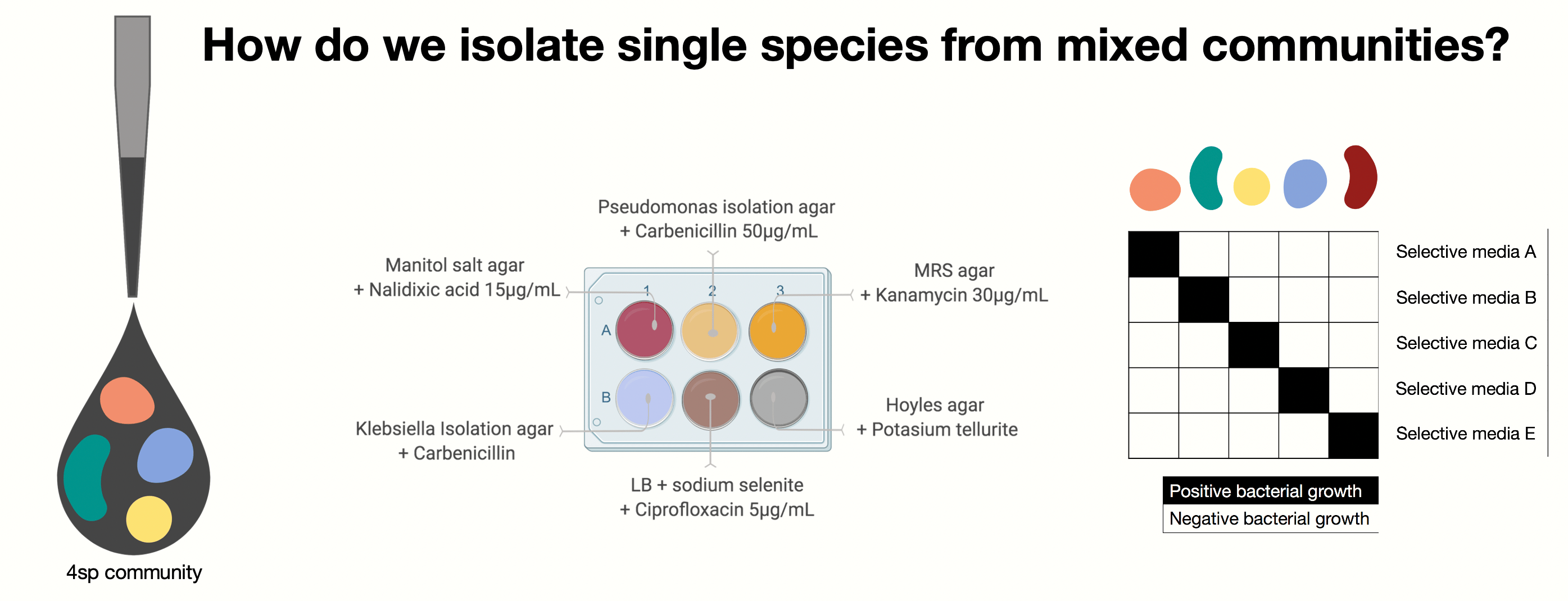 How do we isolate single species from mixed communities?

4sp community

Pseudomonas isolation agar
+ Carbenicillin 50μg/mL

Manitol salt agar
+ Nalidixic acid 15μg/mL

MRS agar
+ Kanamycin 30μg/mL

1 2 3

A

B

Klebsiella Isolation agar
+ Carbenicillin

Hoyles agar
+ Potasium tellurite

LB + sodium selenite
+ Ciprofloxacin 5μg/mL

Selective media A
Selective media B
Selective media C
Selective media D
Selective media E

Positive bacterial growth
Negative bacterial growth